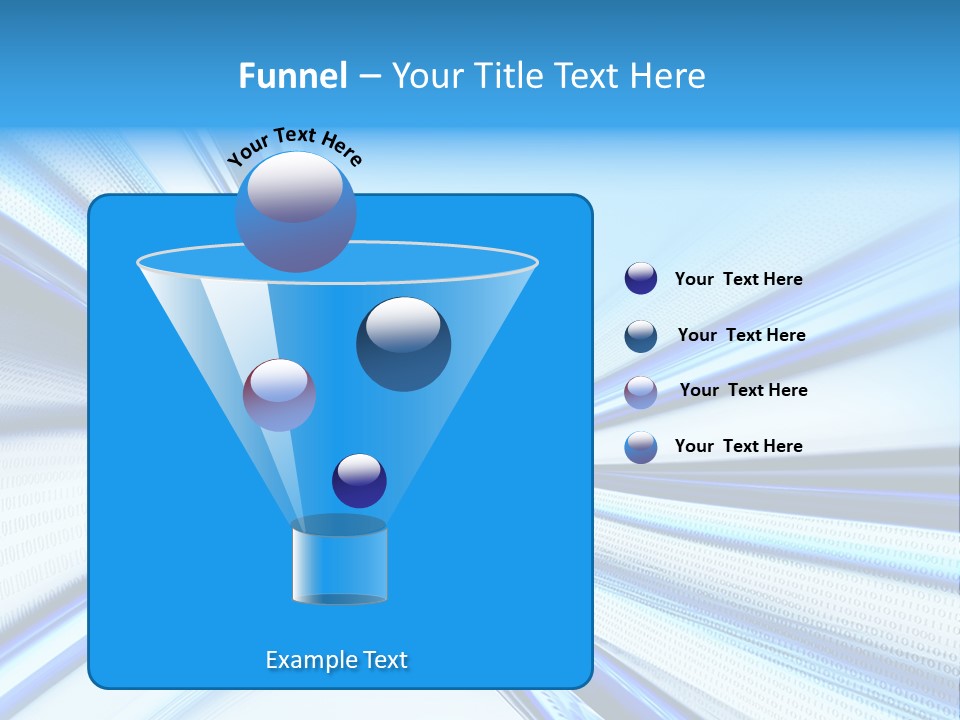 Funnel – Your Title Text Here

Your Text Here

Your Text Here

Your Text Here

Your Text Here

Your Text Here

Example Text